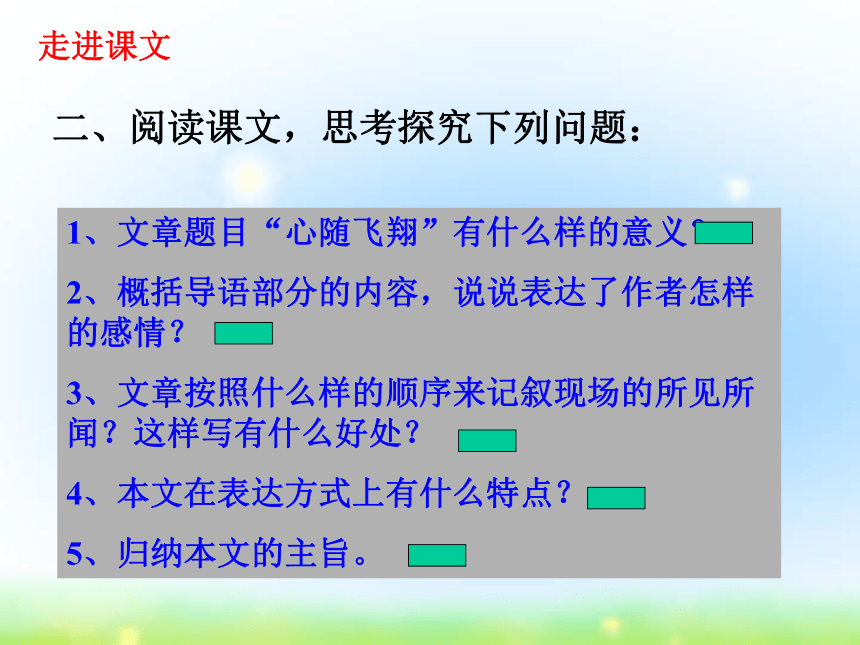 走进课文

二、阅读课文，思考探究下列问题：

1、文章题目“心随飞翔”有什么样的意义？

2、概括导语部分的内容，说说表达了作者怎样的感情？

3、文章按照什么样的顺序来记叙现场的所见所闻？这样写有什么好处？

4、本文在表达方式上有什么特点？

5、归纳本文的主旨。